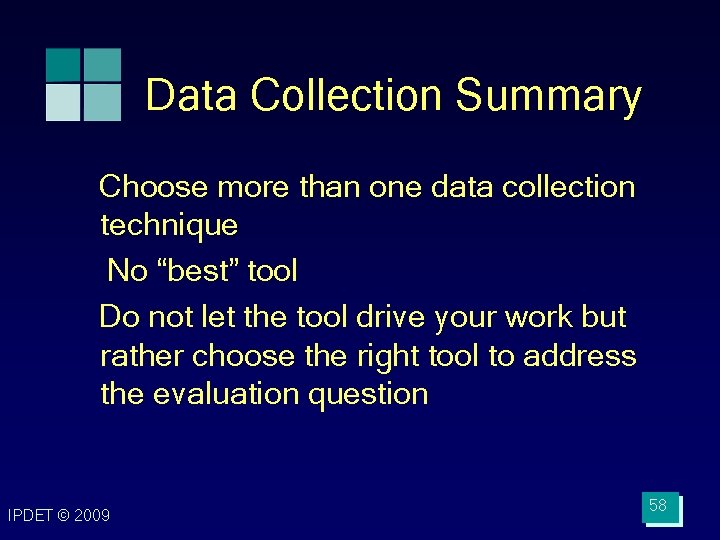 Data Collection Summary

Choose more than one data collection technique

No “best” tool

Do not let the tool drive your work but rather choose the right tool to address the evaluation question

IPDET © 2009

58